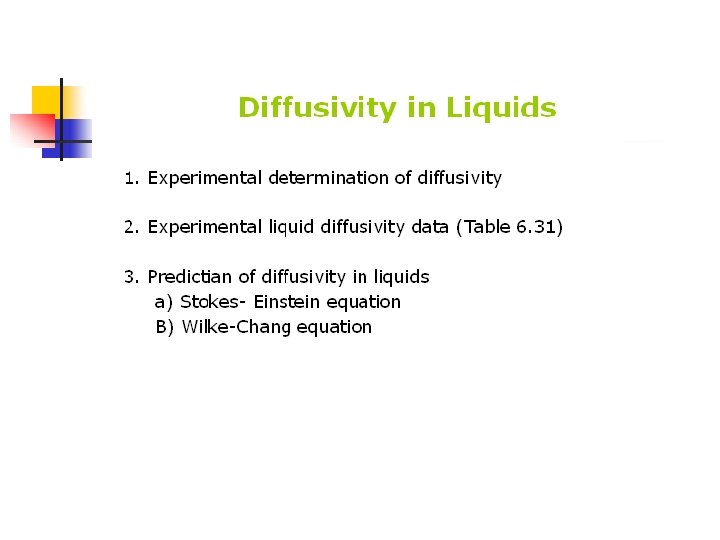 Diffusivity in Liquids

1. Experimental determination of diffusivity

2. Experimental liquid diffusivity data (Table 6.31)

3. Predictian of diffusivity in liquids
a) Stokes- Einstein equation
B) Wilke-Chang equation